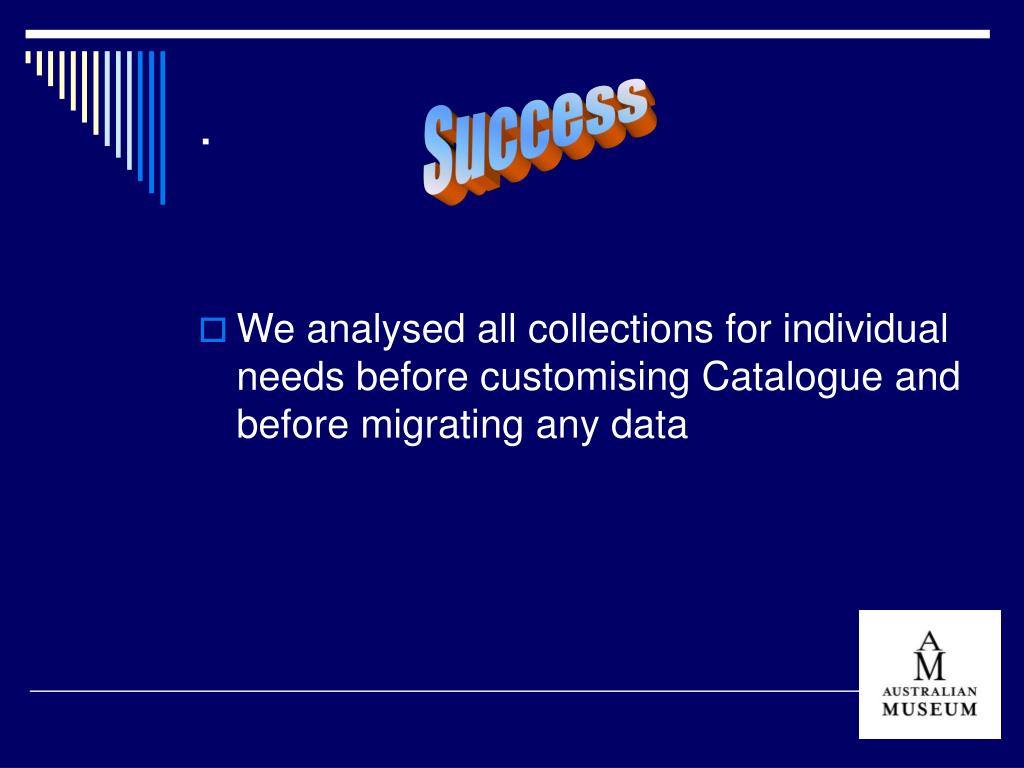 .

Success

We analysed all collections for individual needs before customising Catalogue and before migrating any data

A
M
AUSTRALIAN
MUSEUM